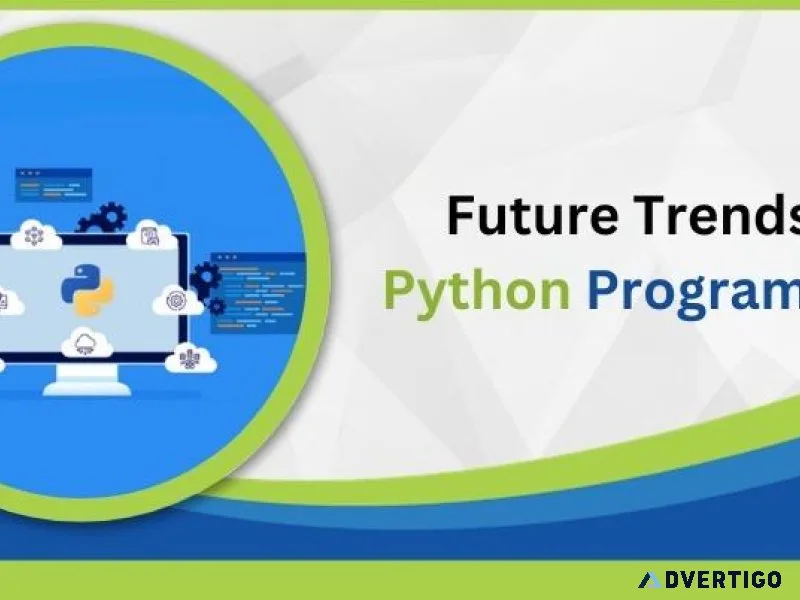 Future Trends
Python Program

ADVERTIGO